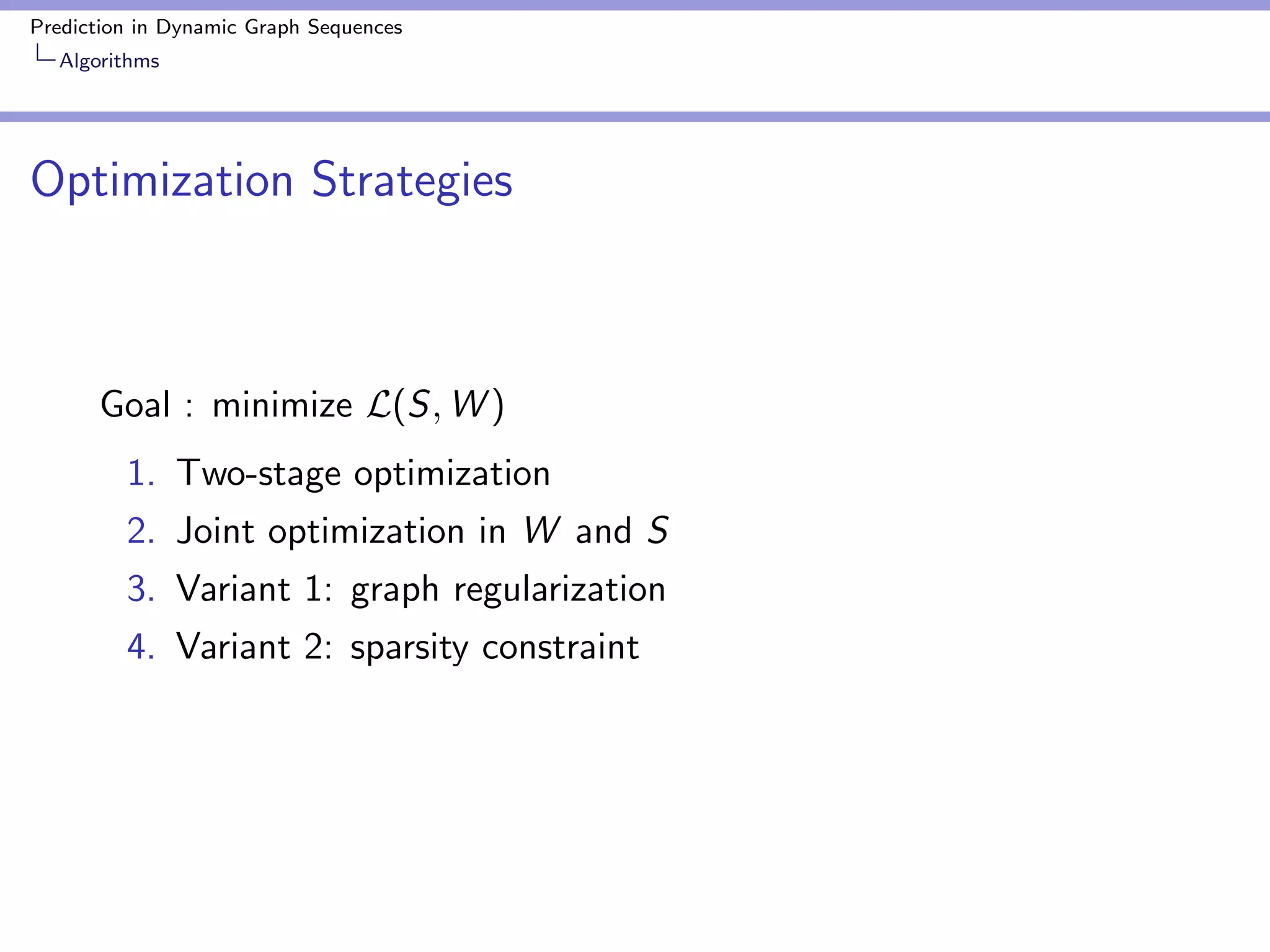 Prediction in Dynamic Graph Sequences
Algorithms

Optimization Strategies

Goal : minimize $\mathcal{L}(S, W)$

1. Two-stage optimization
2. Joint optimization in $W$ and $S$
3. Variant 1: graph regularization
4. Variant 2: sparsity constraint